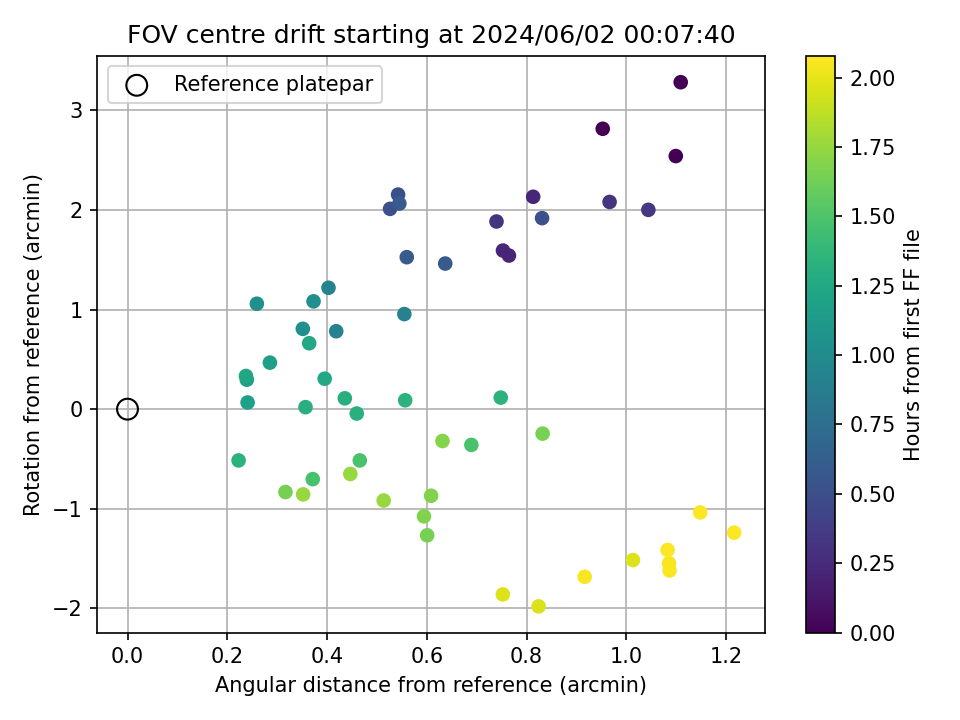 FOV centre drift starting at 2024/06/02 00:07:40

Reference platepar

Rotation from reference (arcmin)

3
2
1
0
−1
−2

0.0
0.2
0.4
0.6
0.8
1.0
1.2

Angular distance from reference (arcmin)

2.00
1.75
1.50
1.25
1.00
0.75
0.50
0.25
0.00

Hours from first FF file